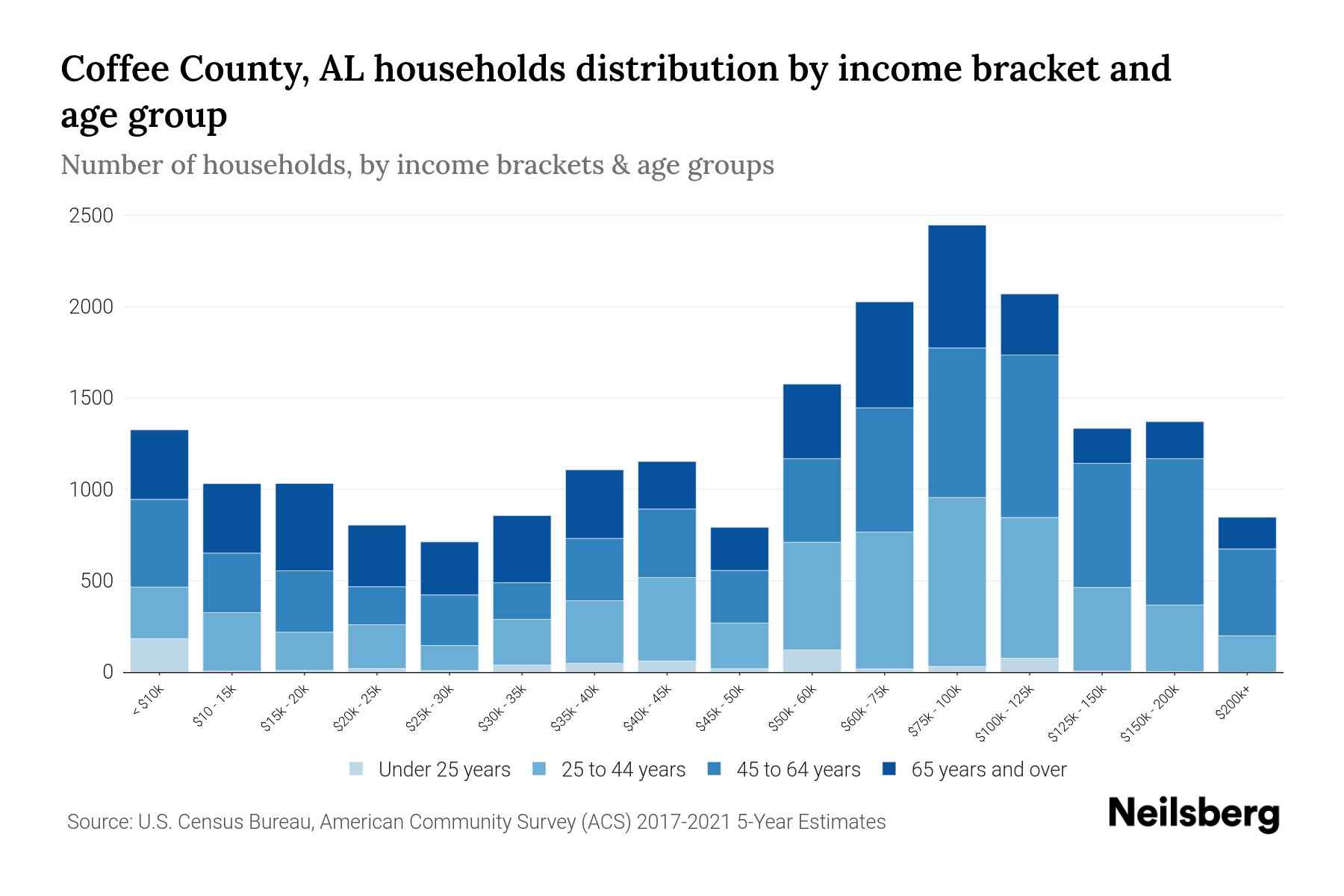 Coffee County, AL households distribution by income bracket and age group

Number of households, by income brackets & age groups

2500
2000
1500
1000
500
0

< $10k
$10 - 15k
$15k - 20k
$20k - 25k
$25k - 30k
$30k - 35k
$35k - 40k
$40k - 45k
$45k - 50k
$50k - 60k
$60k - 75k
$75k - 100k
$100k - 125k
$125k - 150k
$150k - 200k
$200k+

Under 25 years
25 to 44 years
45 to 64 years
65 years and over

Source: U.S. Census Bureau, American Community Survey (ACS) 2017-2021 5-Year Estimates

Neilsberg